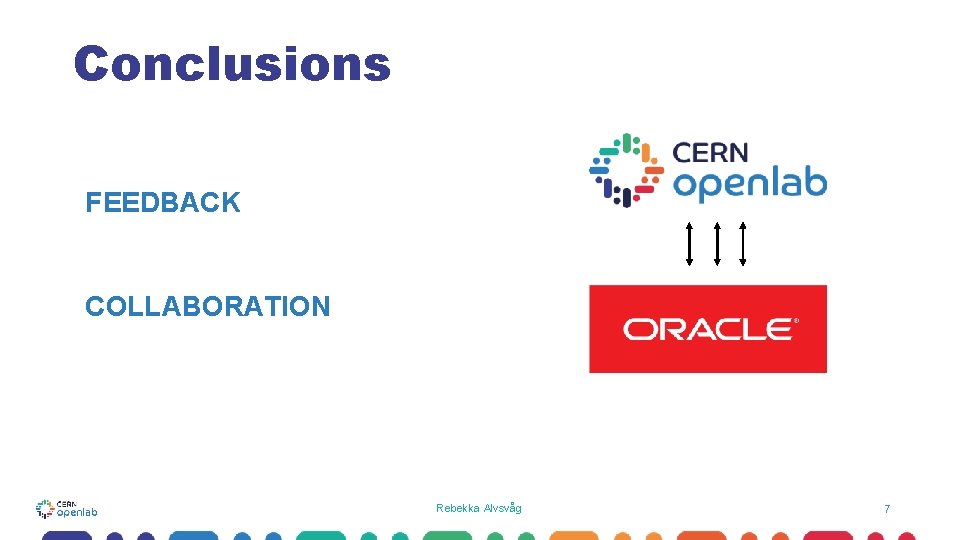 Conclusions

FEEDBACK

COLLABORATION

CERN openlab

ORACLE

CERN openlab

Rebekka Alvsvåg

7